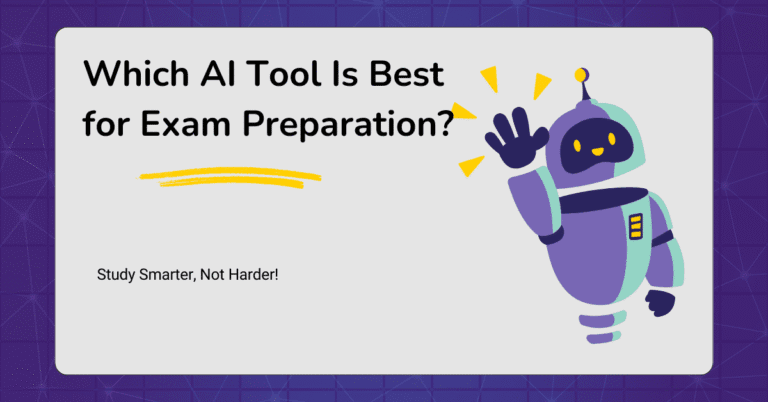 Which AI Tool Is Best for Exam Preparation?

Study Smarter, Not Harder!